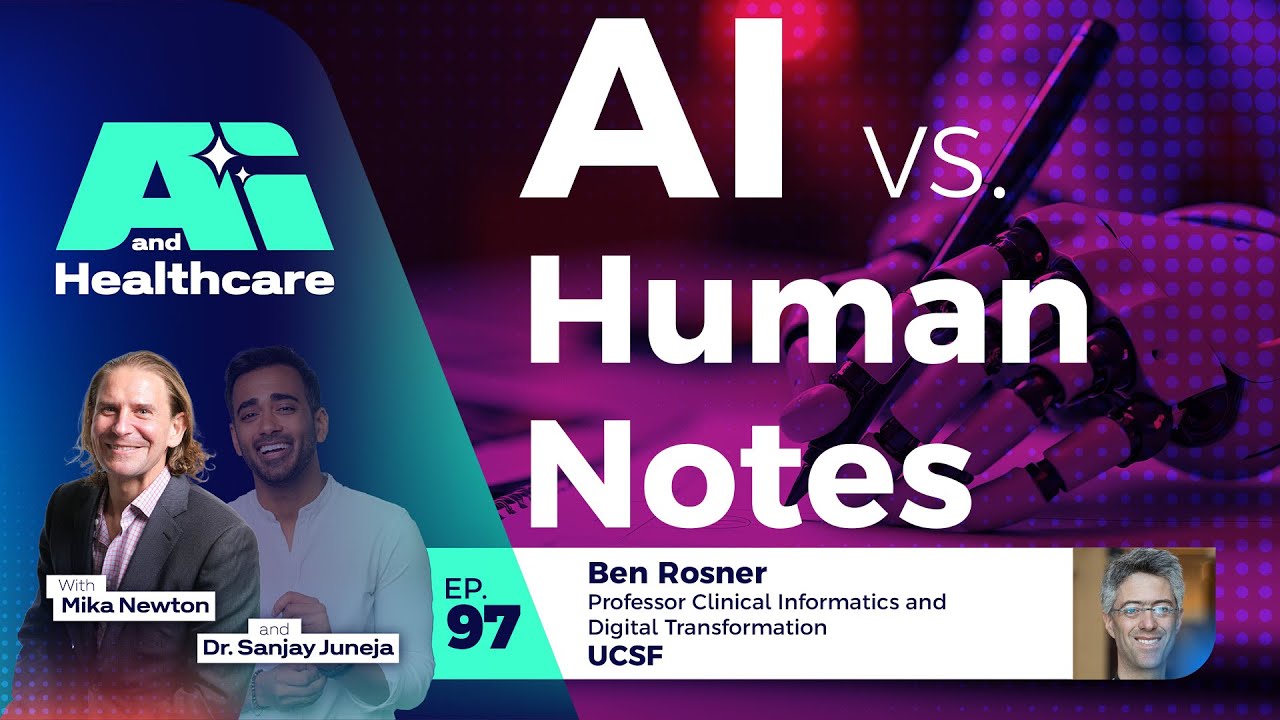 AI and Healthcare

AI VS. Human Notes

With Mika Newton

and Dr. Sanjay Juneja

EP. 97

Ben Rosner
Professor Clinical Informatics and Digital Transformation
UCSF